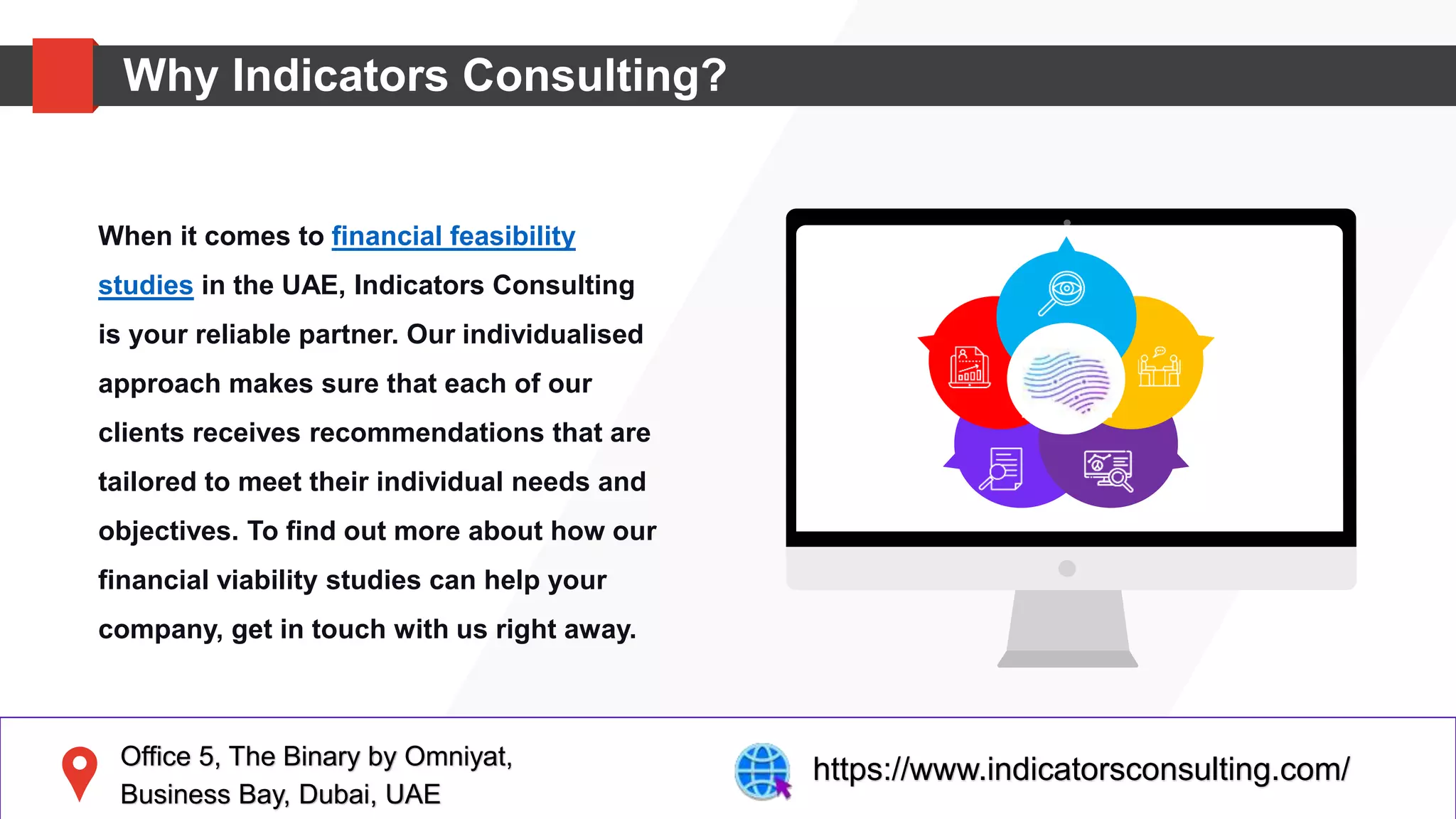 Why Indicators Consulting?

When it comes to financial feasibility studies in the UAE, Indicators Consulting is your reliable partner. Our individualised approach makes sure that each of our clients receives recommendations that are tailored to meet their individual needs and objectives. To find out more about how our financial viability studies can help your company, get in touch with us right away.

Office 5, The Binary by Omniyat, Business Bay, Dubai, UAE

https://www.indicatorsconsulting.com/